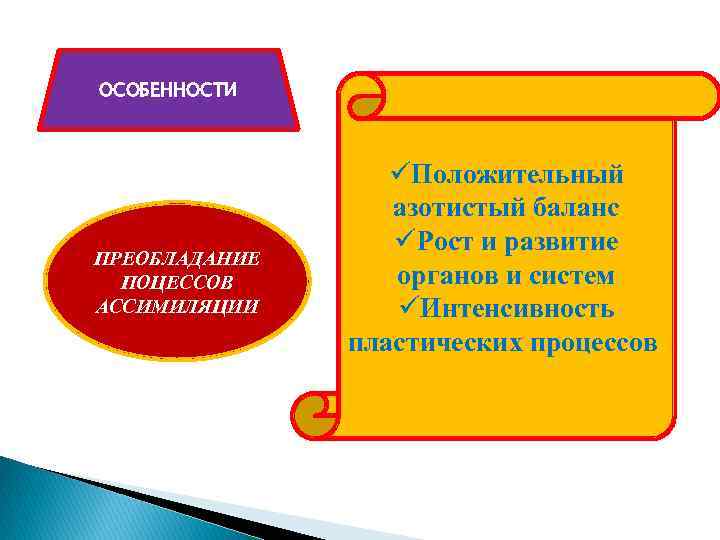 ОСОБЕННОСТИ

ПРЕОБЛАДАНИЕ ПОЦЕССОВ АССИМИЛЯЦИИ

✓Положительный азотистый баланс
✓Рост и развитие органов и систем
✓Интенсивность пластических процессов